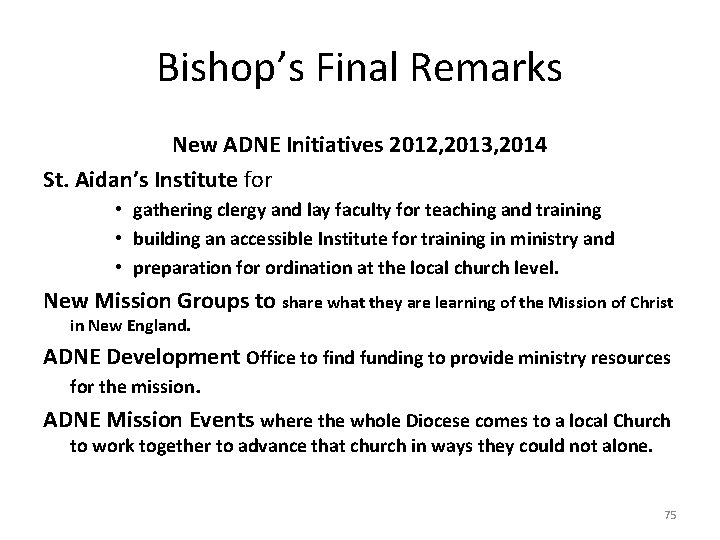 Bishop's Final Remarks

New ADNE Initiatives 2012,2013,2014

St. Aidan's Institute for

• gathering clergy and lay faculty for teaching and training
• building an accessible Institute for training in ministry and
• preparation for ordination at the local church level.

New Mission Groups to share what they are learning of the Mission of Christ in New England.

ADNE Development Office to find funding to provide ministry resources for the mission.

ADNE Mission Events where the whole Diocese comes to a local Church to work together to advance that church in ways they could not alone.

75